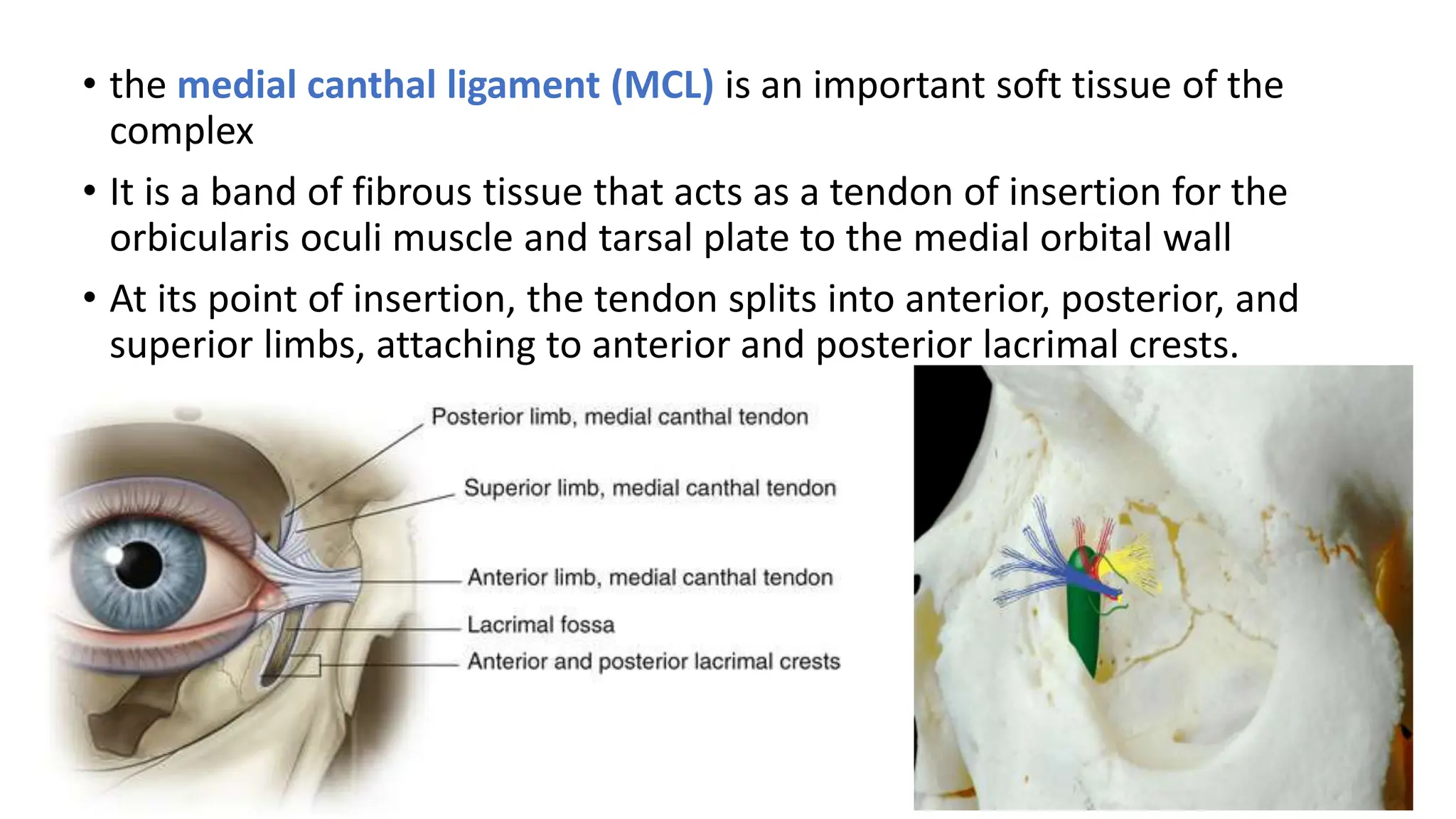 • the medial canthal ligament (MCL) is an important soft tissue of the complex

• It is a band of fibrous tissue that acts as a tendon of insertion for the orbicularis oculi muscle and tarsal plate to the medial orbital wall

• At its point of insertion, the tendon splits into anterior, posterior, and superior limbs, attaching to anterior and posterior lacrimal crests.

Posterior limb, medial canthal tendon

Superior limb, medial canthal tendon

Anterior limb, medial canthal tendon

Lacrimal fossa

Anterior and posterior lacrimal crests